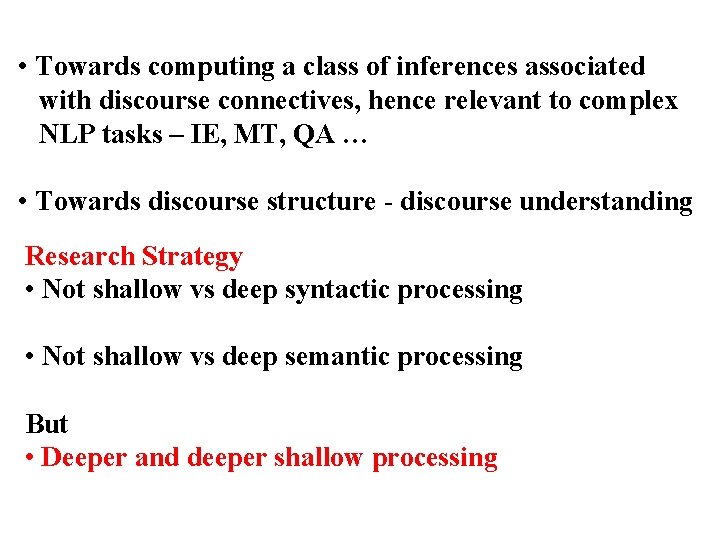 • Towards computing a class of inferences associated with discourse connectives, hence relevant to complex NLP tasks – IE, MT, QA …

• Towards discourse structure - discourse understanding

Research Strategy
• Not shallow vs deep syntactic processing

• Not shallow vs deep semantic processing

But
• Deeper and deeper shallow processing